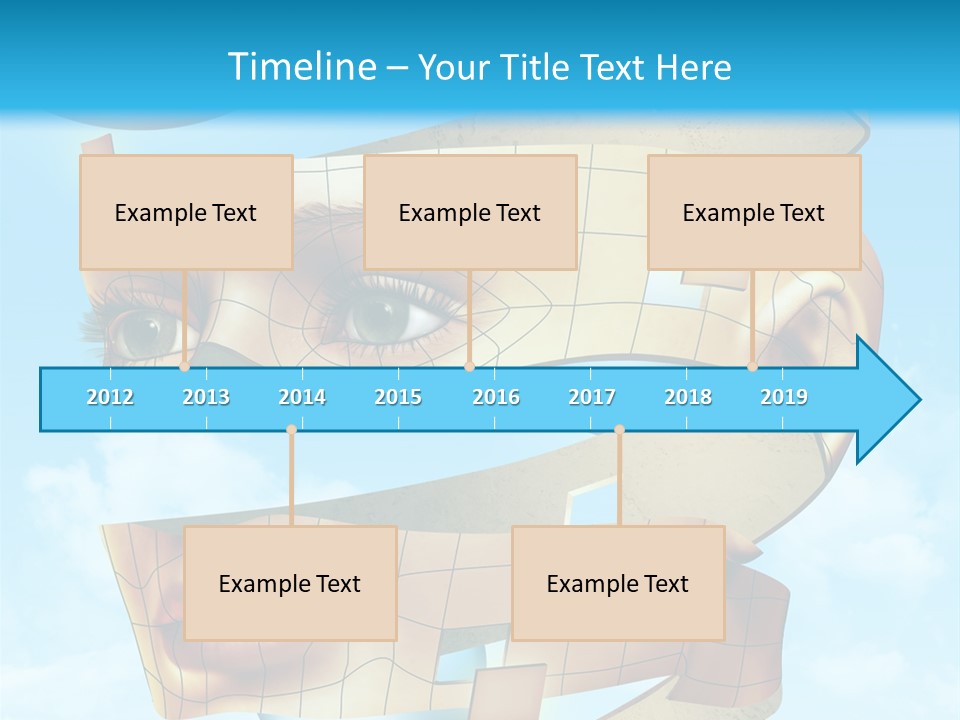 Timeline – Your Title Text Here

Example Text

Example Text

Example Text

2012 2013 2014 2015 2016 2017 2018 2019

Example Text

Example Text